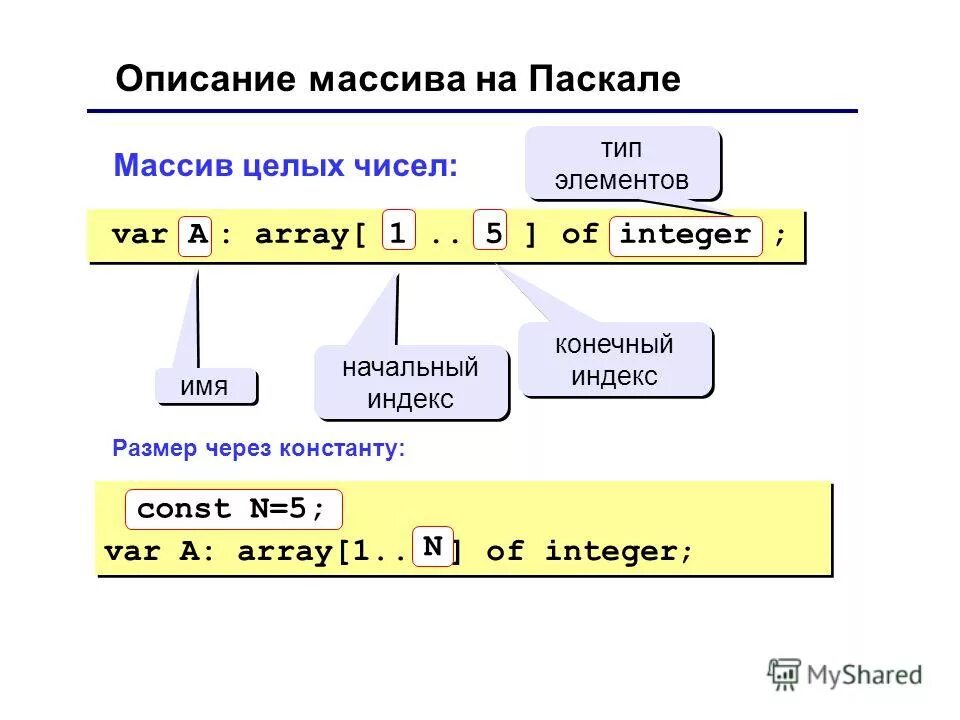 Описание массива на Паскале

Массив целых чисел:

тип элементов

var A : array[ 1 .. 5 ] of integer ;

имя

начальный индекс

конечный индекс

Размер через константу:

const N=5;
var A: array[1.. N ] of integer;

MyShared